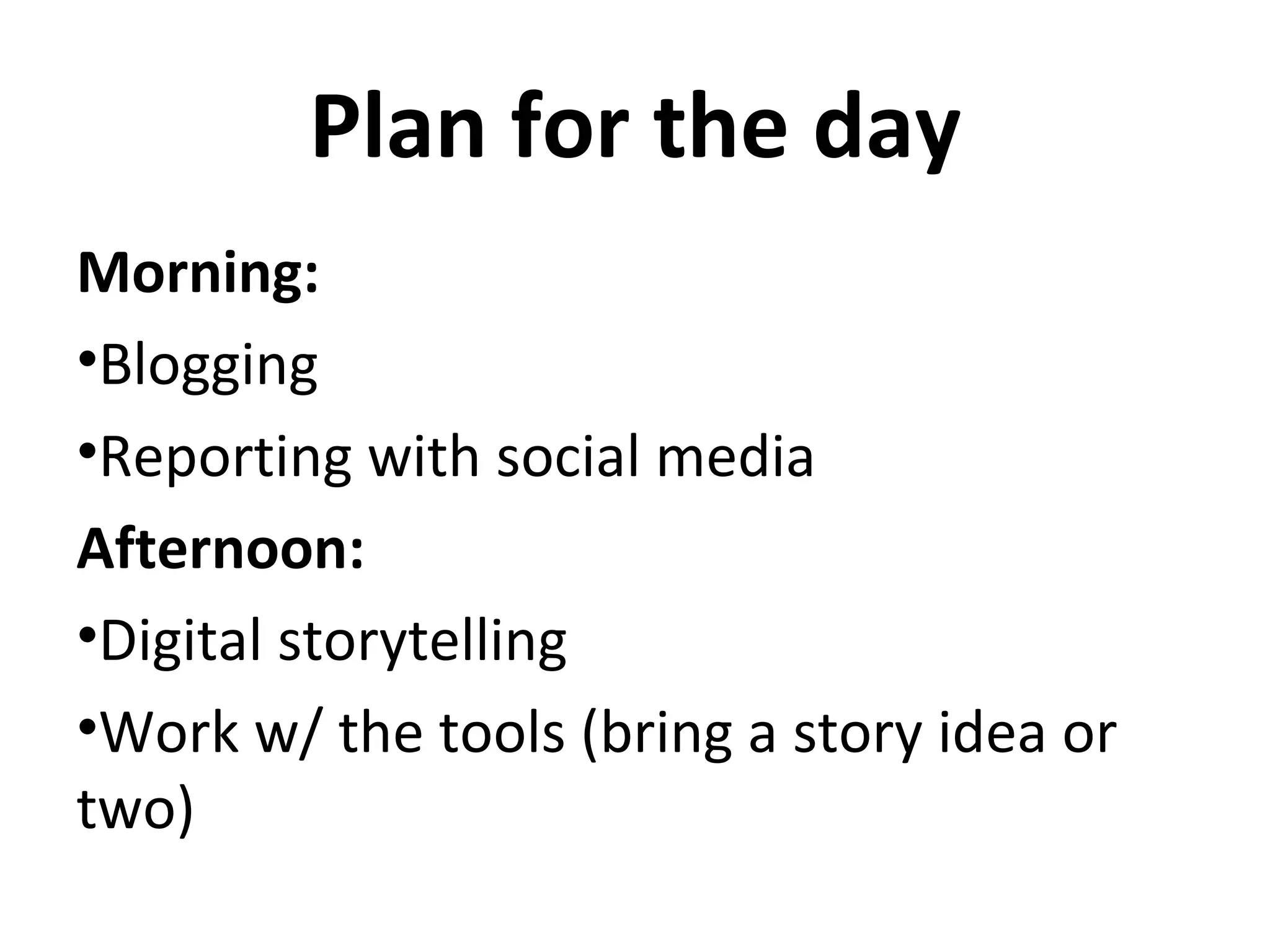 Plan for the day

Morning:
•Blogging
•Reporting with social media
Afternoon:
•Digital storytelling
•Work w/ the tools (bring a story idea or two)